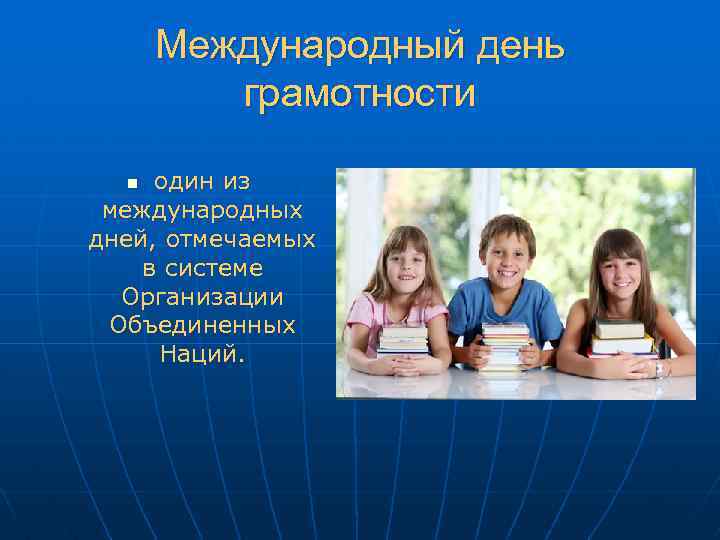 Международный день грамотности

▪ один из международных дней, отмечаемых в системе Организации Объединенных Наций.